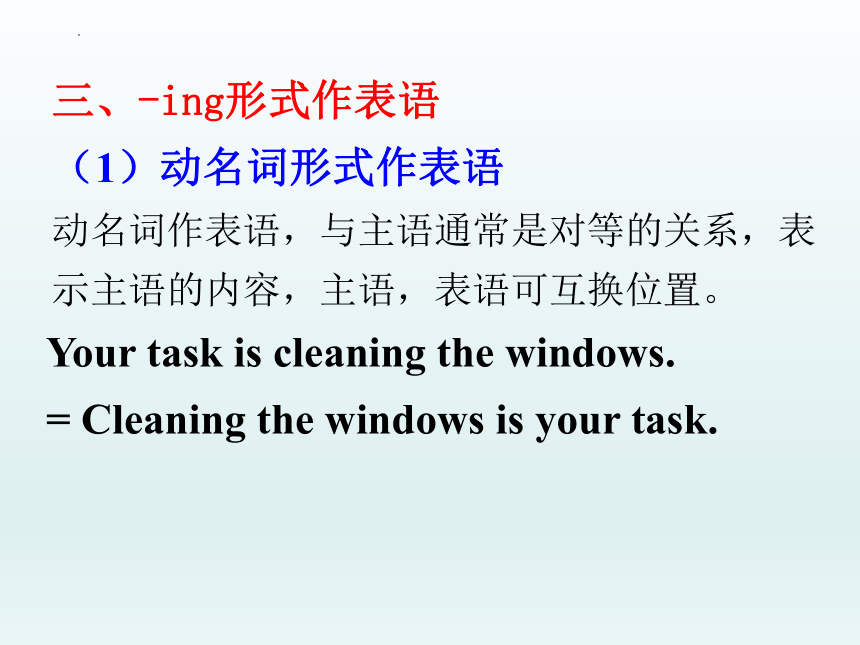 三、-ing形式作表语

（1）动名词形式作表语

动名词作表语，与主语通常是对等的关系，表示主语的内容，主语，表语可互换位置。

Your task is cleaning the windows.

= Cleaning the windows is your task.